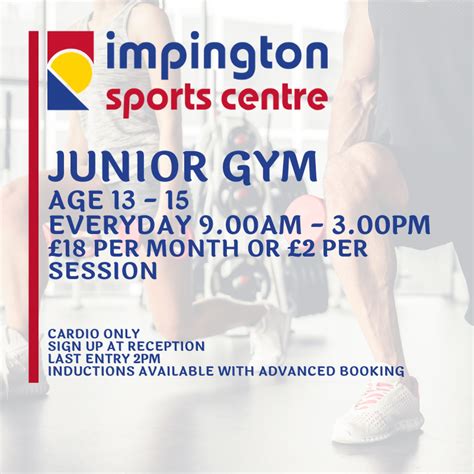 impington
sports centre

JUNIOR GYM
AGE 13 - 15
EVERYDAY 9.00AM - 3.00PM
£18 PER MONTH OR £2 PER SESSION

CARDIO ONLY
SIGN UP AT RECEPTION
LAST ENTRY 2PM
INDUCTIONS AVAILABLE WITH ADVANCED BOOKING